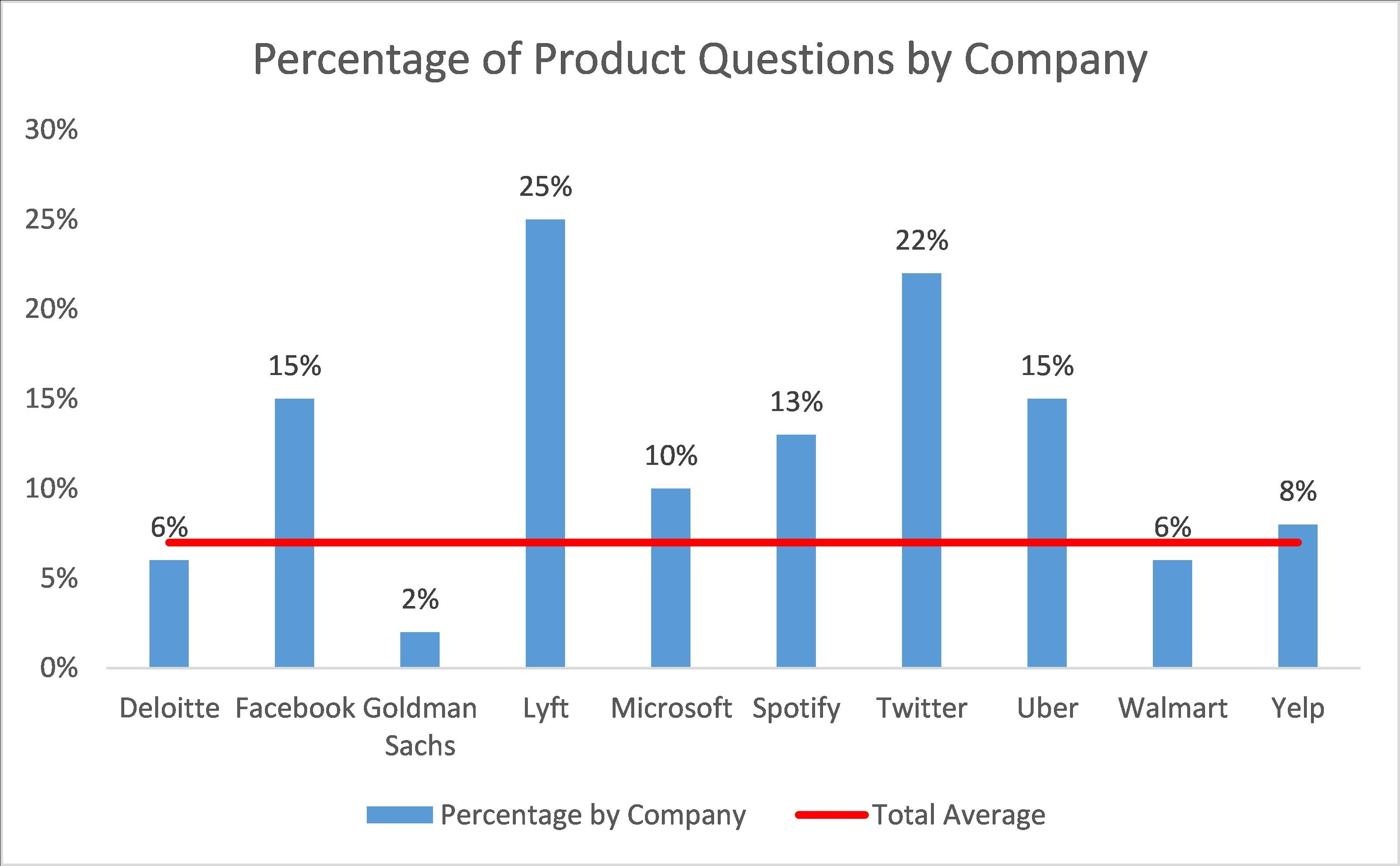 Percentage of Product Questions by Company

30%
25%
20%
15%
10%
5%
0%

6%
15%
2%
25%
10%
13%
22%
15%
6%
8%

Deloitte Facebook Goldman Sachs Lyft Microsoft Spotify Twitter Uber Walmart Yelp

Percentage by Company
Total Average